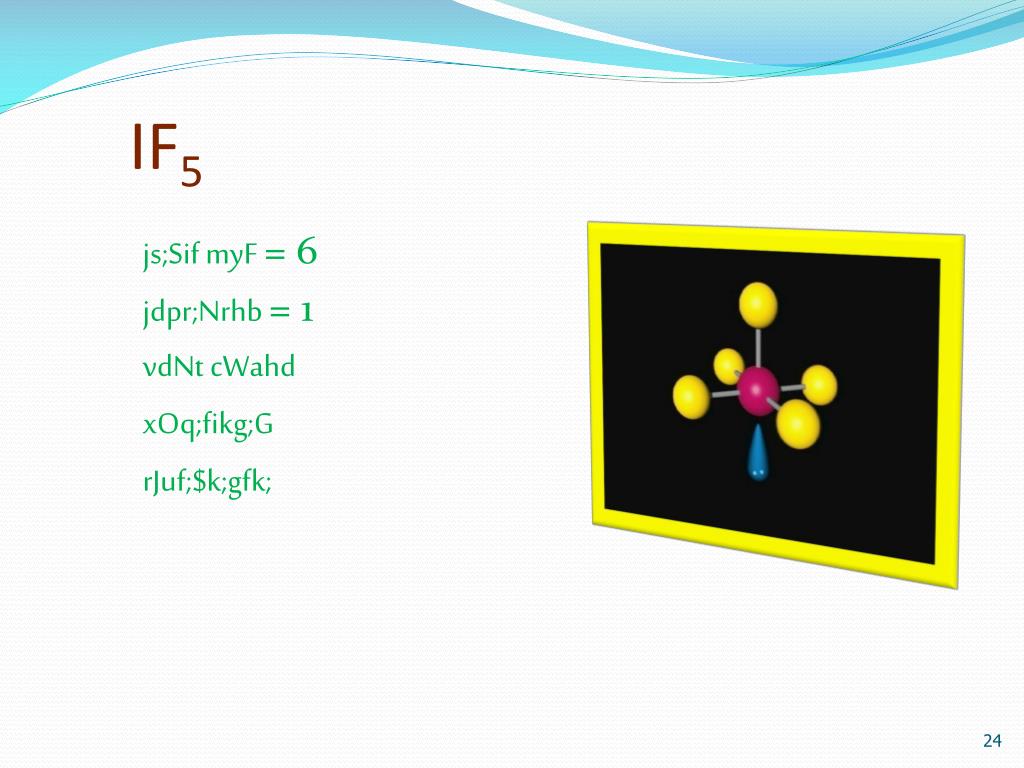 $IF_5$

js;Sif myF = 6

jdpr;Nrhb = 1

vdNt cWahd

xOq;fikg;G

rJuf;$k;gfk;

24